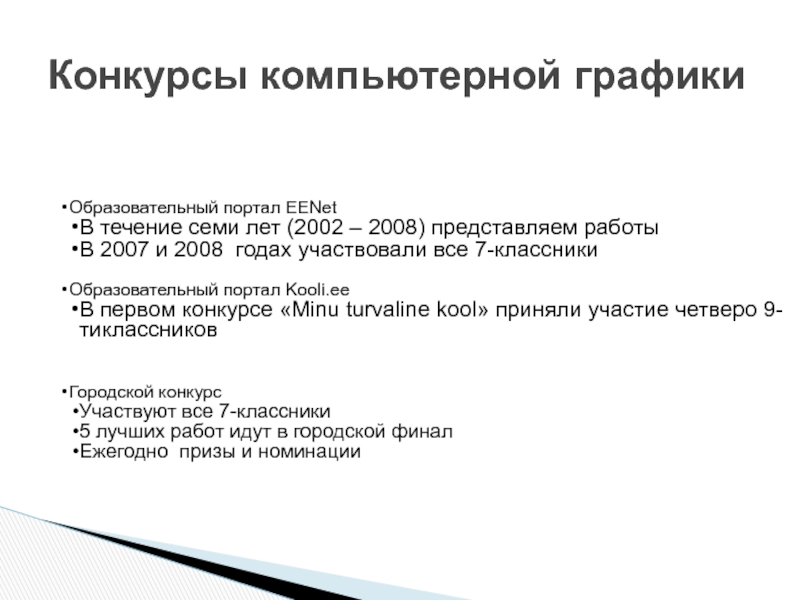 Конкурсы компьютерной графики

•Образовательный портал EENet
•В течение семи лет (2002 – 2008) представляем работы
•В 2007 и 2008  годах участвовали все 7-классники

•Образовательный портал Kooli.ee
•В первом конкурсе «Minu turvaline kool» приняли участие четверо 9-тиклассников

•Городской конкурс
•Участвуют все 7-классники
•5 лучших работ идут в городской финал
•Ежегодно  призы и номинации